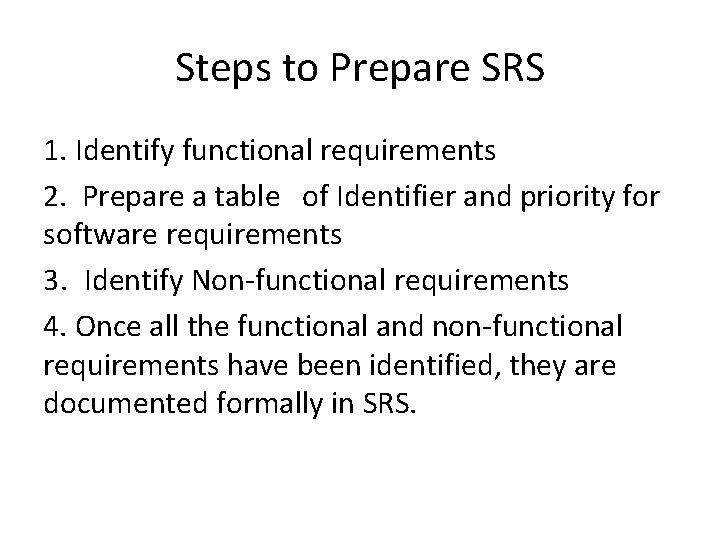 Steps to Prepare SRS

1. Identify functional requirements

2. Prepare a table of Identifier and priority for software requirements

3. Identify Non-functional requirements

4. Once all the functional and non-functional requirements have been identified, they are documented formally in SRS.